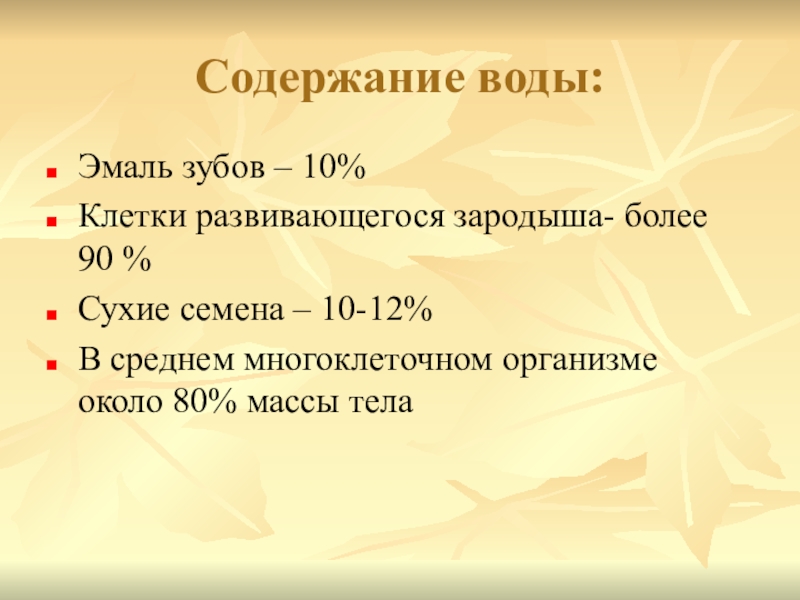 Содержание воды:

Эмаль зубов – 10%

Клетки развивающегося зародыша- более 90 %

Сухие семена – 10-12%

В среднем многоклеточном организме около 80% массы тела